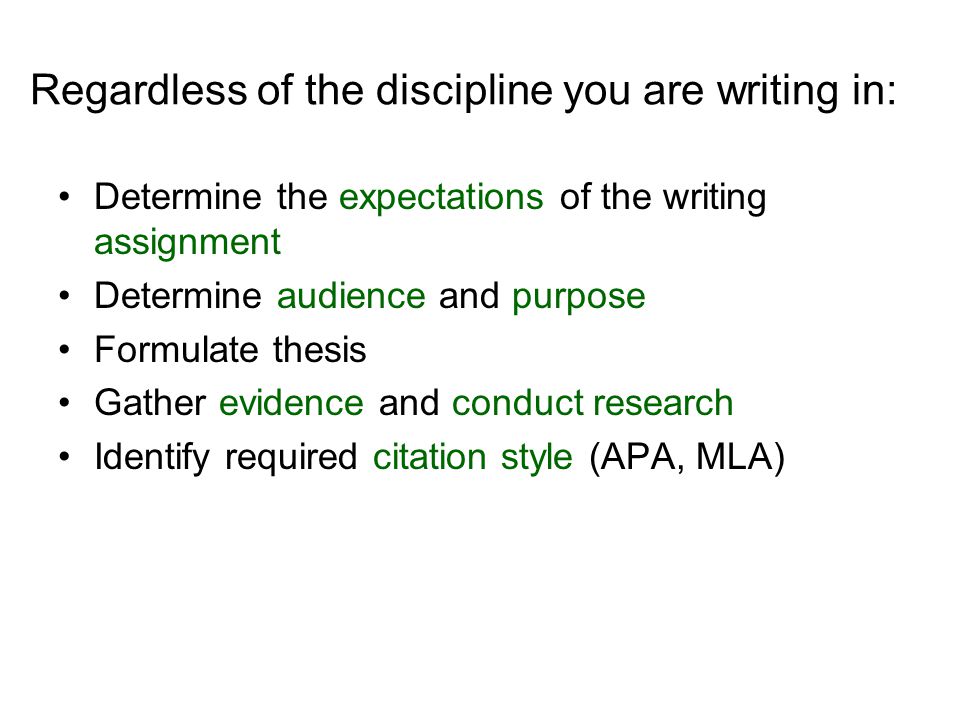 Regardless of the discipline you are writing in:

• Determine the expectations of the writing assignment
• Determine audience and purpose
• Formulate thesis
• Gather evidence and conduct research
• Identify required citation style (APA, MLA)